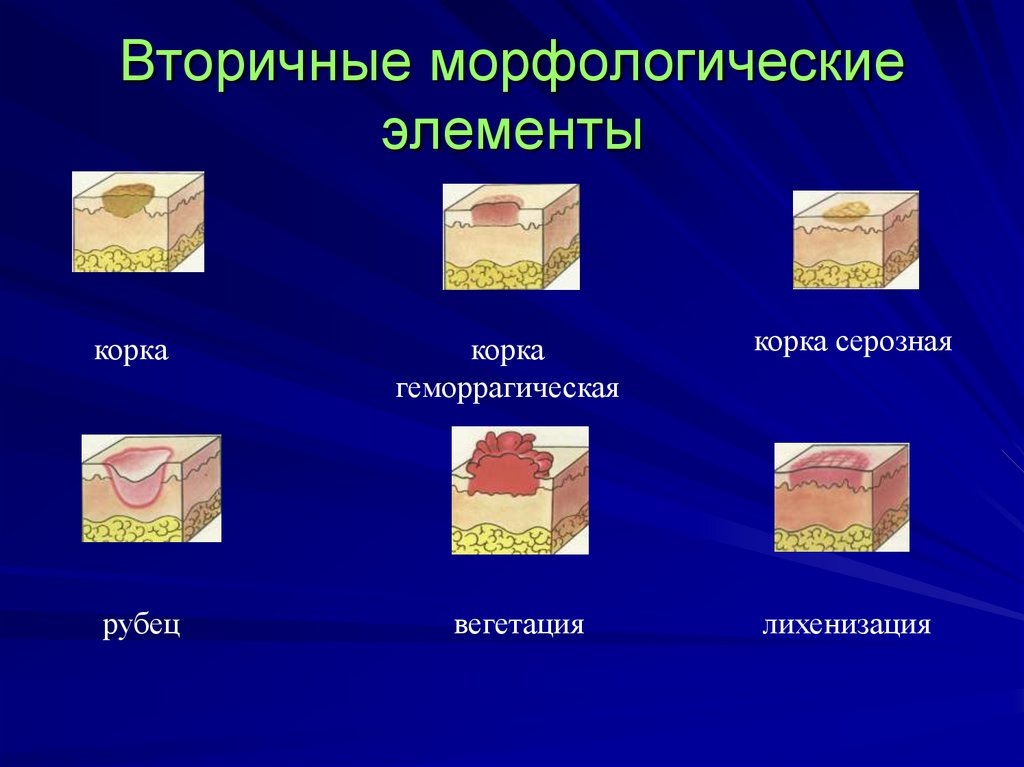 Вторичные морфологические элементы

корка

корка геморрагическая

корка серозная

рубец

вегетация

лихенизация